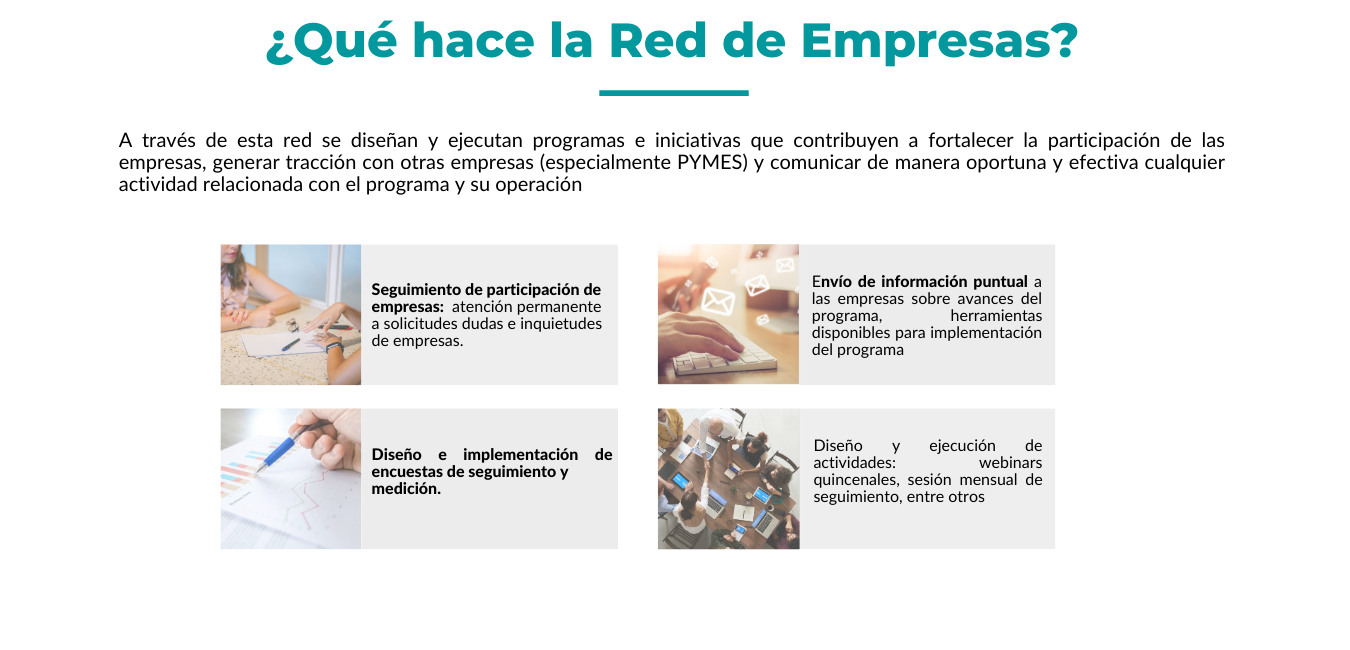 ¿Qué hace la Red de Empresas?

A través de esta red se diseñan y ejecutan programas e iniciativas que contribuyen a fortalecer la participación de las empresas, generar tracción con otras empresas (especialmente PYMES) y comunicar de manera oportuna y efectiva cualquier actividad relacionada con el programa y su operación

Seguimiento de participación de empresas: atención permanente a solicitudes dudas e inquietudes de empresas.

Envío de información puntual a las empresas sobre avances del programa, herramientas disponibles para implementación del programa

Diseño e implementación de encuestas de seguimiento y medición.

Diseño y ejecución de actividades: webinars quincenales, sesión mensual de seguimiento, entre otros